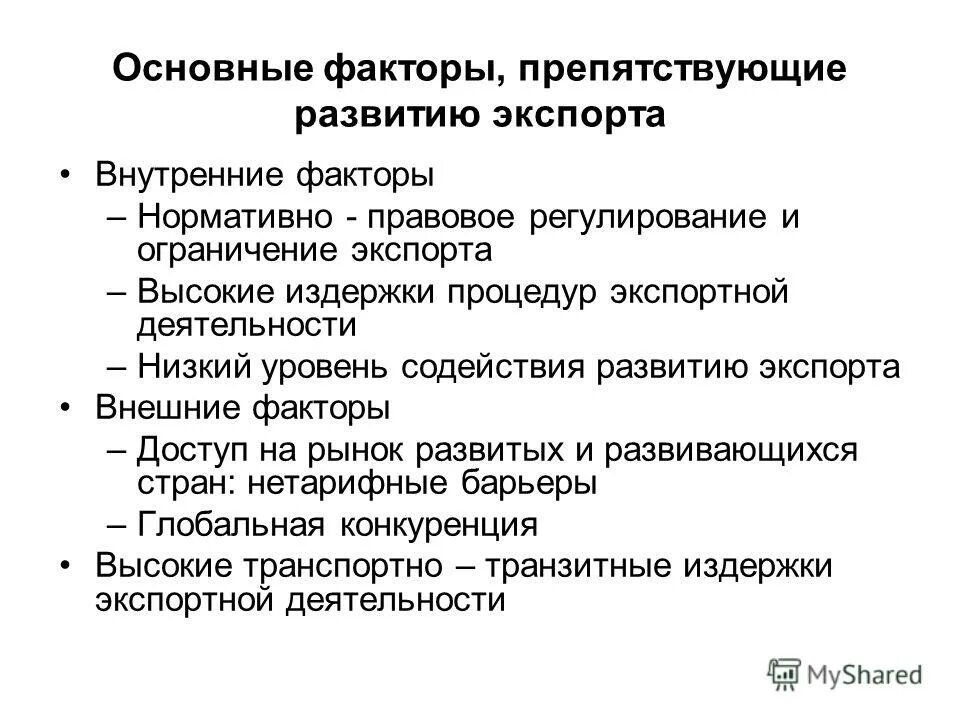 Основные факторы, препятствующие развитию экспорта

• Внутренние факторы
– Нормативно - правовое регулирование и ограничение экспорта
– Высокие издержки процедур экспортной деятельности
– Низкий уровень содействия развитию экспорта
• Внешние факторы
– Доступ на рынок развитых и развивающихся стран: нетарифные барьеры
– Глобальная конкуренция
• Высокие транспортно – транзитные издержки экспортной деятельности

MyShared